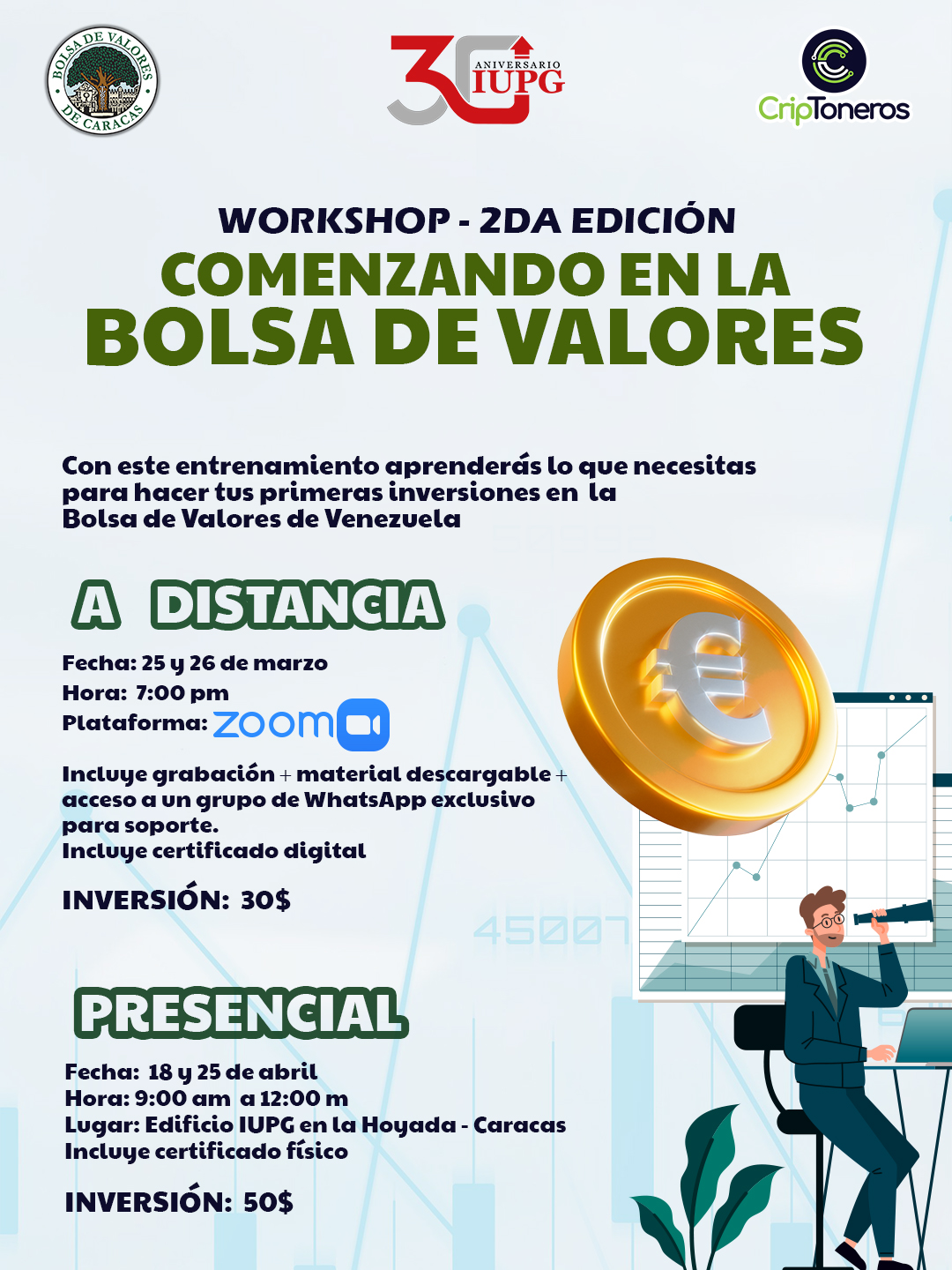 BOLSA DE VALORES DE CARACAS

30 ANIVERSARIO IUPG

CripToneros

WORKSHOP - 2DA EDICIÓN
COMENZANDO EN LA
BOLSA DE VALORES

Con este entrenamiento aprenderás lo que necesitas para hacer tus primeras inversiones en la Bolsa de Valores de Venezuela

A DISTANCIA

Fecha: 25 y 26 de marzo
Hora: 7:00 pm
Plataforma: zoom

Incluye grabación + material descargable + acceso a un grupo de WhatsApp exclusivo para soporte.
Incluye certificado digital

INVERSIÓN: 30$

45007

PRESENCIAL

Fecha: 18 y 25 de abril
Hora: 9:00 am a 12:00 m
Lugar: Edificio IUPG en la Hoyada - Caracas
Incluye certificado físico

INVERSIÓN: 50$